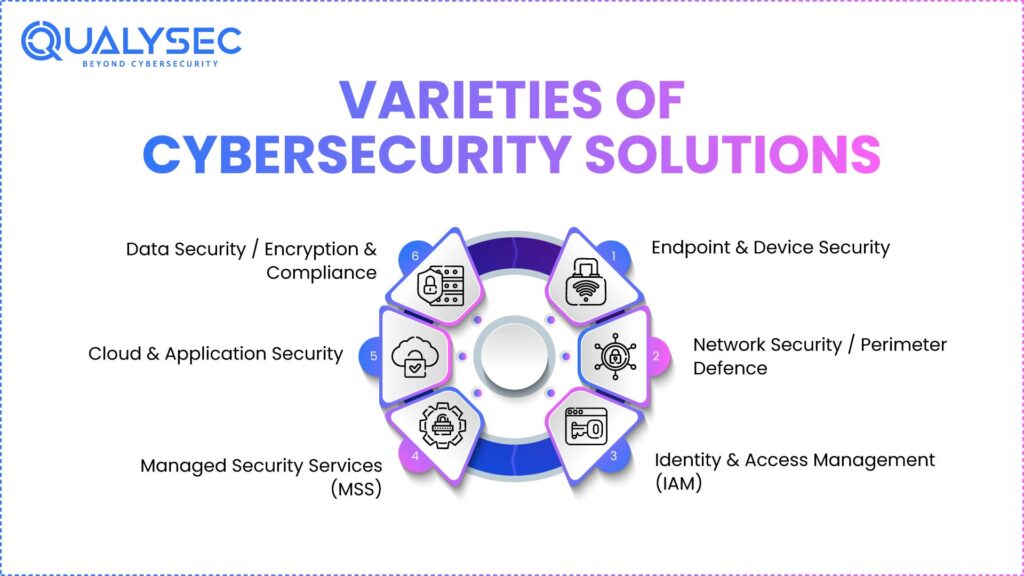 QUALYSEC
BEYOND CYBERSECURITY

VARIETIES OF CYBERSECURITY SOLUTIONS

1 Endpoint & Device Security

2 Network Security / Perimeter Defence

3 Identity & Access Management (IAM)

4 Managed Security Services (MSS)

5 Cloud & Application Security

6 Data Security / Encryption & Compliance